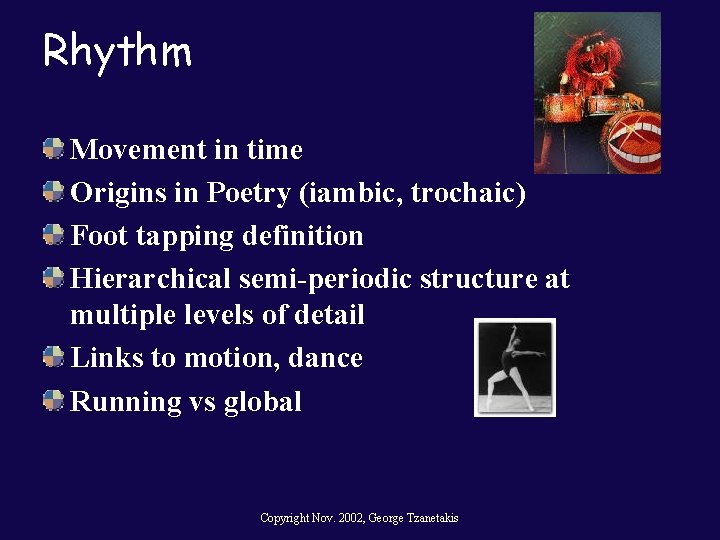 Rhythm

Movement in time

Origins in Poetry (iambic, trochaic)

Foot tapping definition

Hierarchical semi-periodic structure at multiple levels of detail

Links to motion, dance

Running vs global

Copyright Nov. 2002, George Tzanetakis